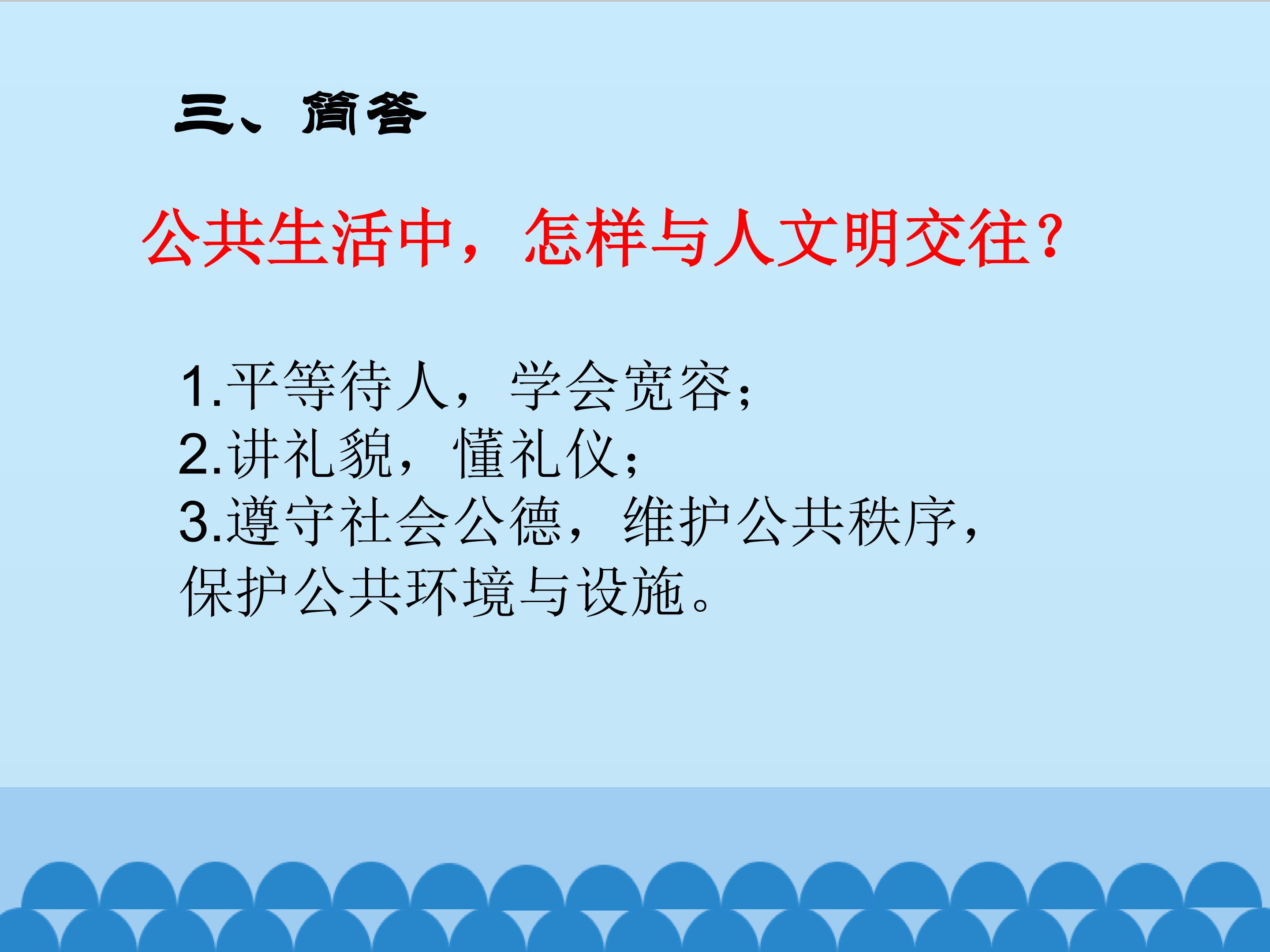 三、简答

公共生活中，怎样与人文明交往?

1.平等待人，学会宽容；
2.讲礼貌，懂礼仪；
3.遵守社会公德，维护公共秩序，保护公共环境与设施。